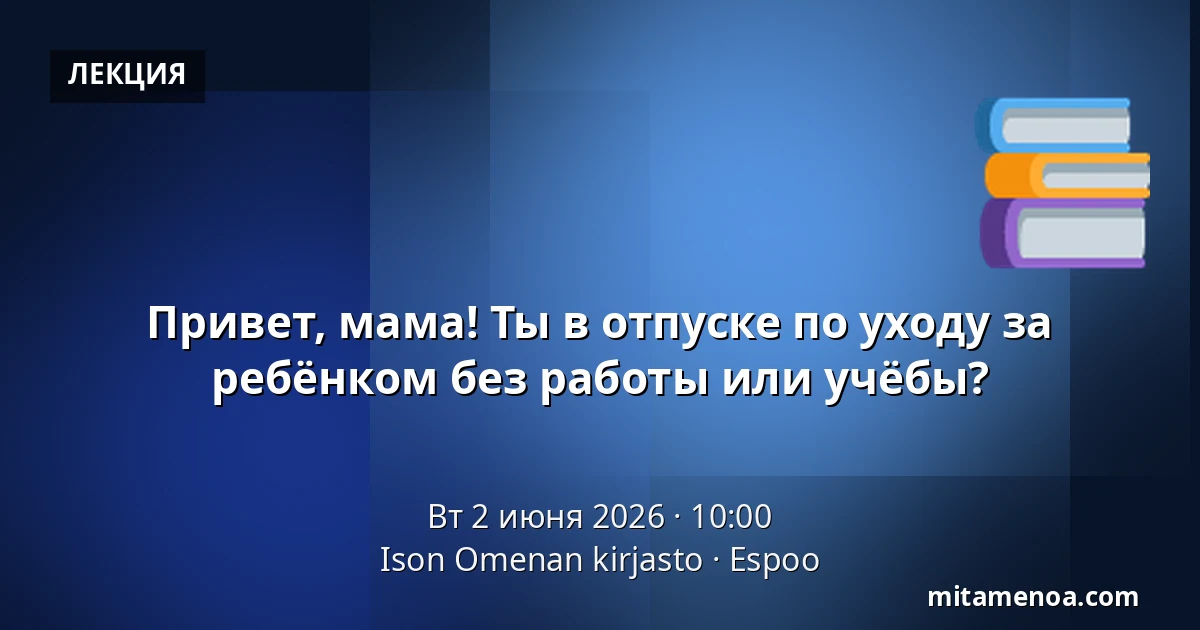 ЛЕКЦИЯ

Привет, мама! Ты в отпуске по уходу за ребёнком без работы или учёбы?

Вт 2 июня 2026 · 10:00
Ison Omenan kirjasto · Espoo

mitamenoa.com